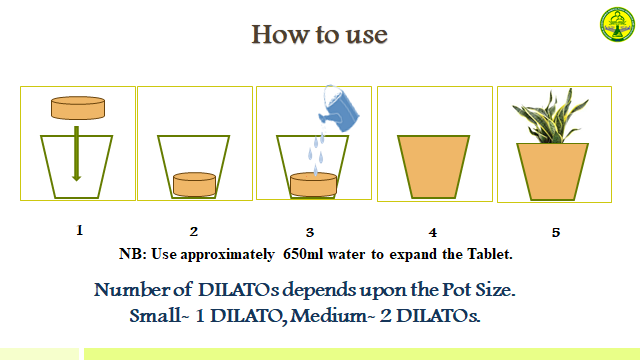 How to use

1

2

3

4

5

NB: Use approximately 650ml water to expand the Tablet.

Number of DILATOs depends upon the Pot Size.
Small~ 1 DILATO, Medium~ 2 DILATOs.